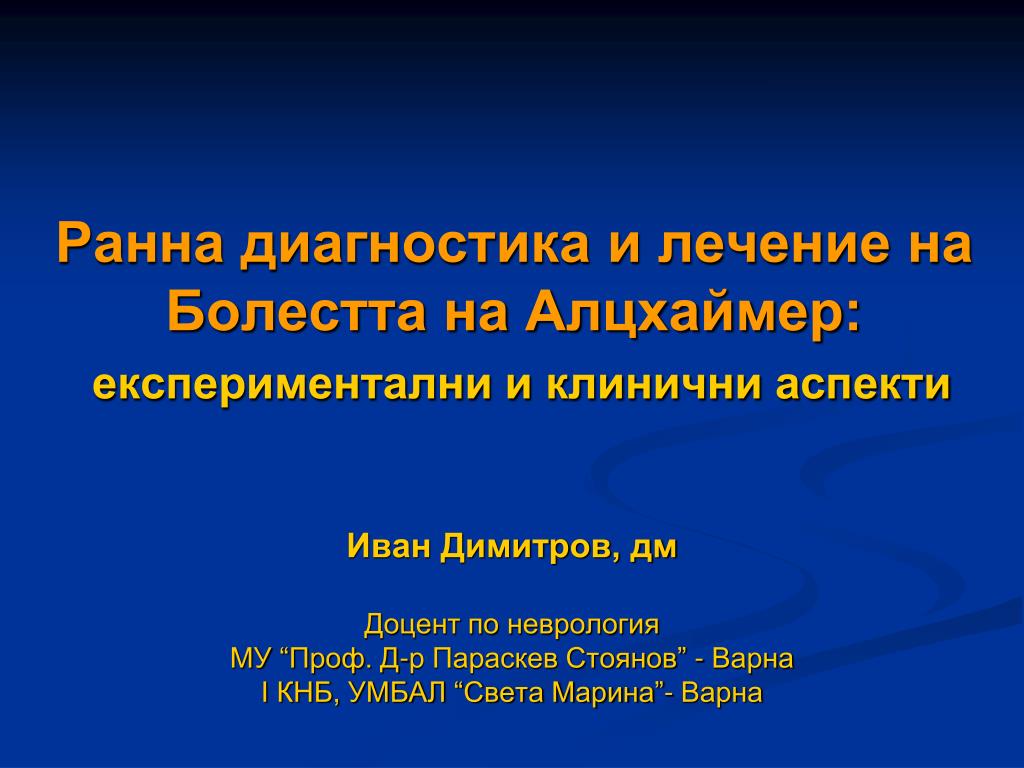 Ранна диагностика и лечение на Болестта на Алцхаймер:
експериментални и клинични аспекти

Иван Димитров, дм

Доцент по неврология
МУ “Проф. Д-р Параскев Стоянов” - Варна
I КНБ, УМБАЛ “Света Марина”- Варна